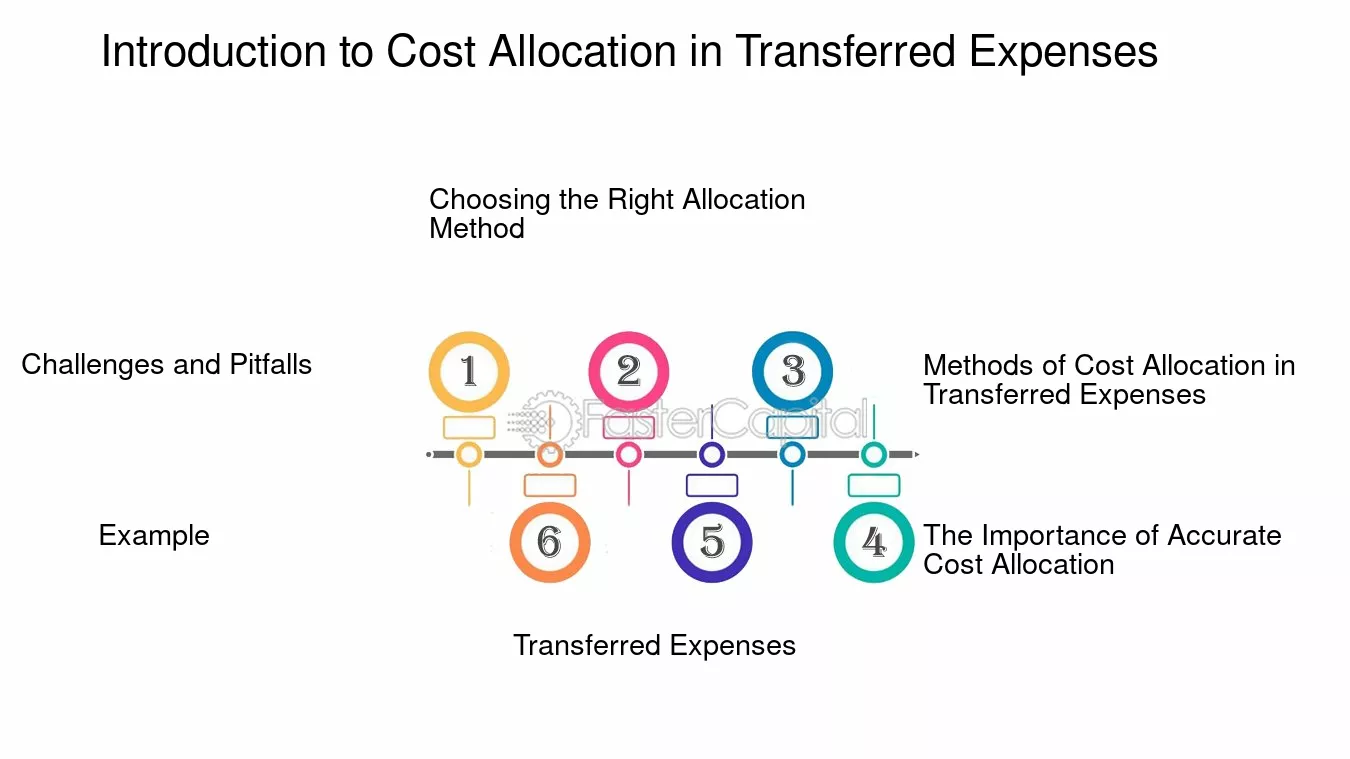 Introduction to Cost Allocation in Transferred Expenses

Choosing the Right Allocation Method

Challenges and Pitfalls

1

2

3

Methods of Cost Allocation in Transferred Expenses

FasterCapital

Example

6

5

4

The Importance of Accurate Cost Allocation

Transferred Expenses